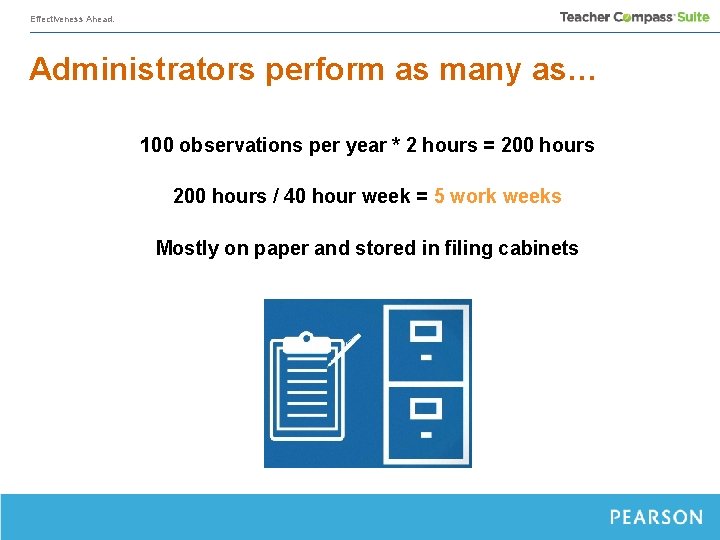 Effectiveness Ahead.

Teacher Compass Suite

Administrators perform as many as…

100 observations per year * 2 hours = 200 hours

200 hours / 40 hour week = 5 work weeks

Mostly on paper and stored in filing cabinets

PEARSON